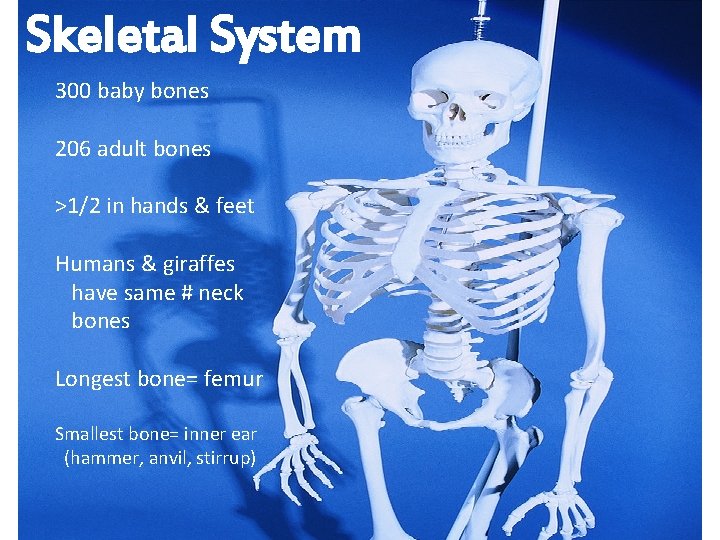 Skeletal System

300 baby bones

206 adult bones

>1/2 in hands & feet

Humans & giraffes have same # neck bones

Longest bone= femur

Smallest bone= inner ear (hammer, anvil, stirrup)